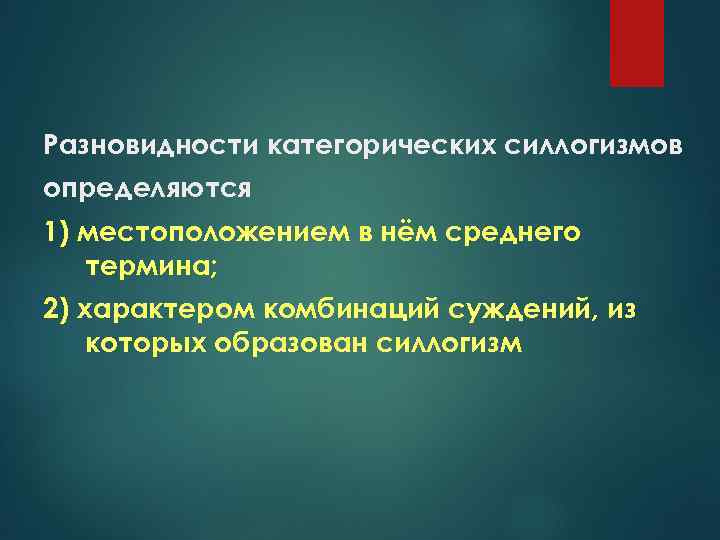 Разновидности категорических силлогизмов определяются

1) местоположением в нём среднего термина;

2) характером комбинаций суждений, из которых образован силлогизм